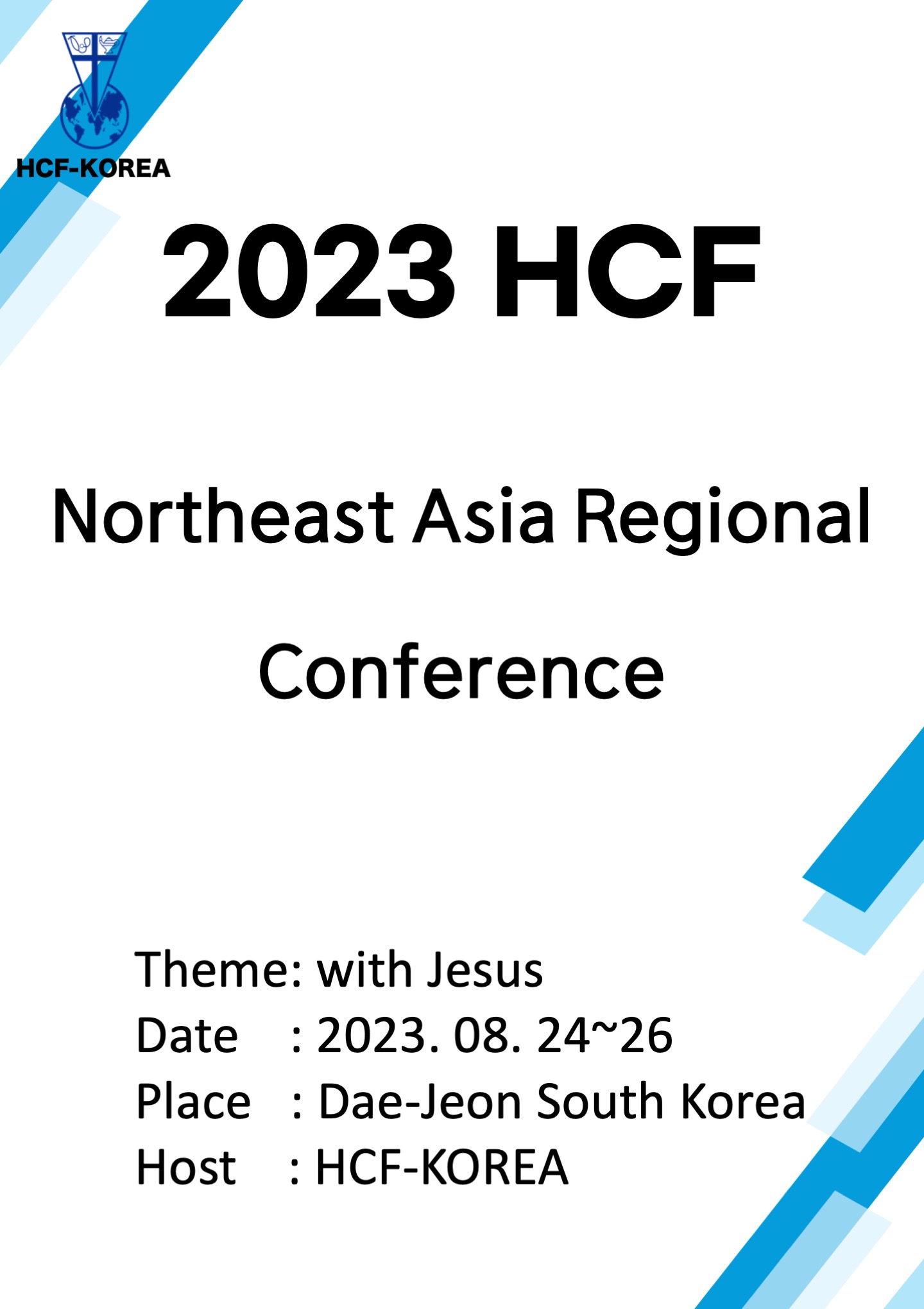 HCF-KOREA

2023 HCF

Northeast Asia Regional Conference

Theme: with Jesus
Date : 2023. 08. 24~26
Place : Dae-Jeon South Korea
Host : HCF-KOREA